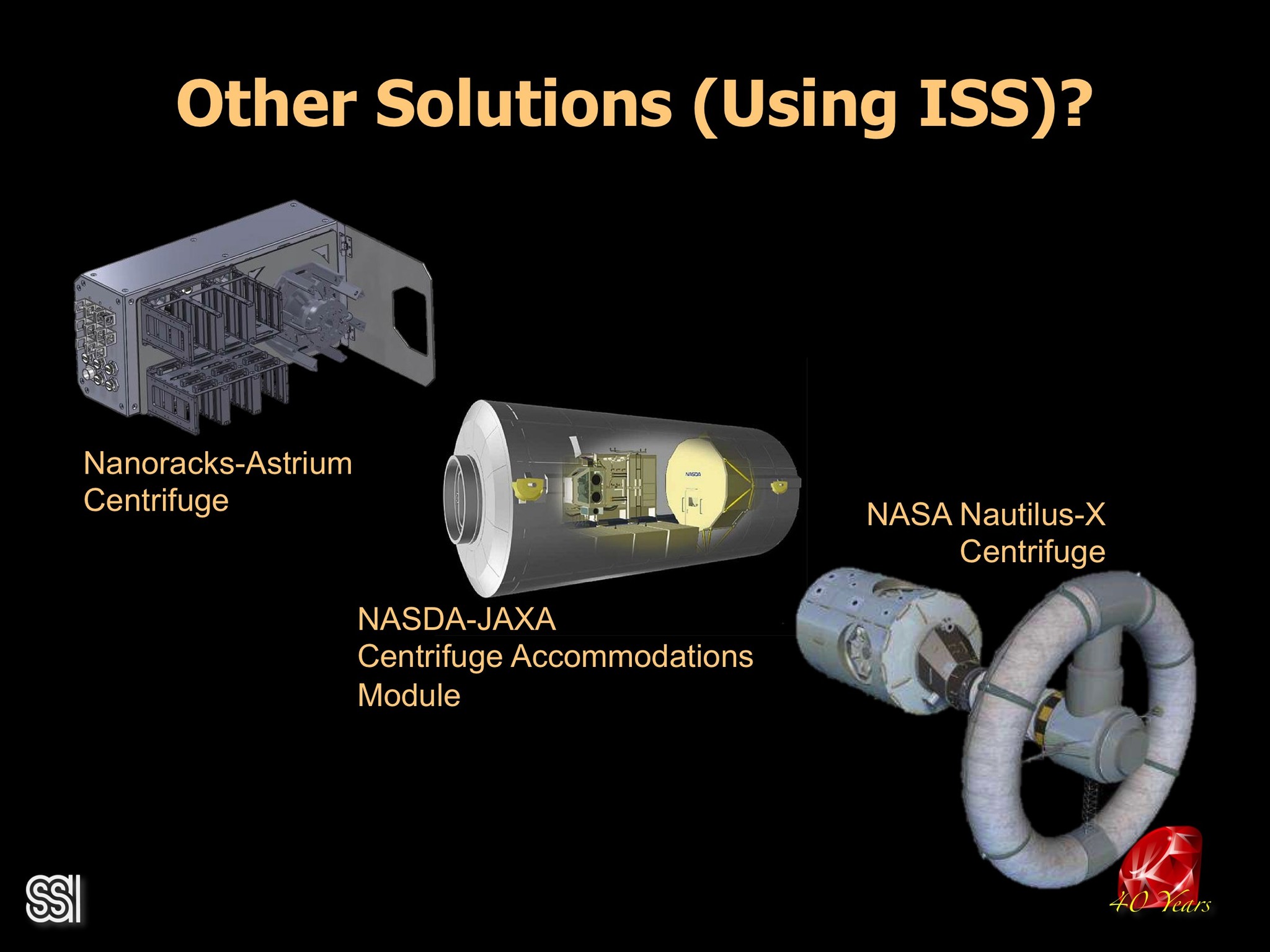 Other Solutions (Using ISS)?

Nanoracks-Astrium Centrifuge

NASDA

NASDA-JAXA Centrifuge Accommodations Module

NASA Nautilus-X Centrifuge

SSI

40 Years